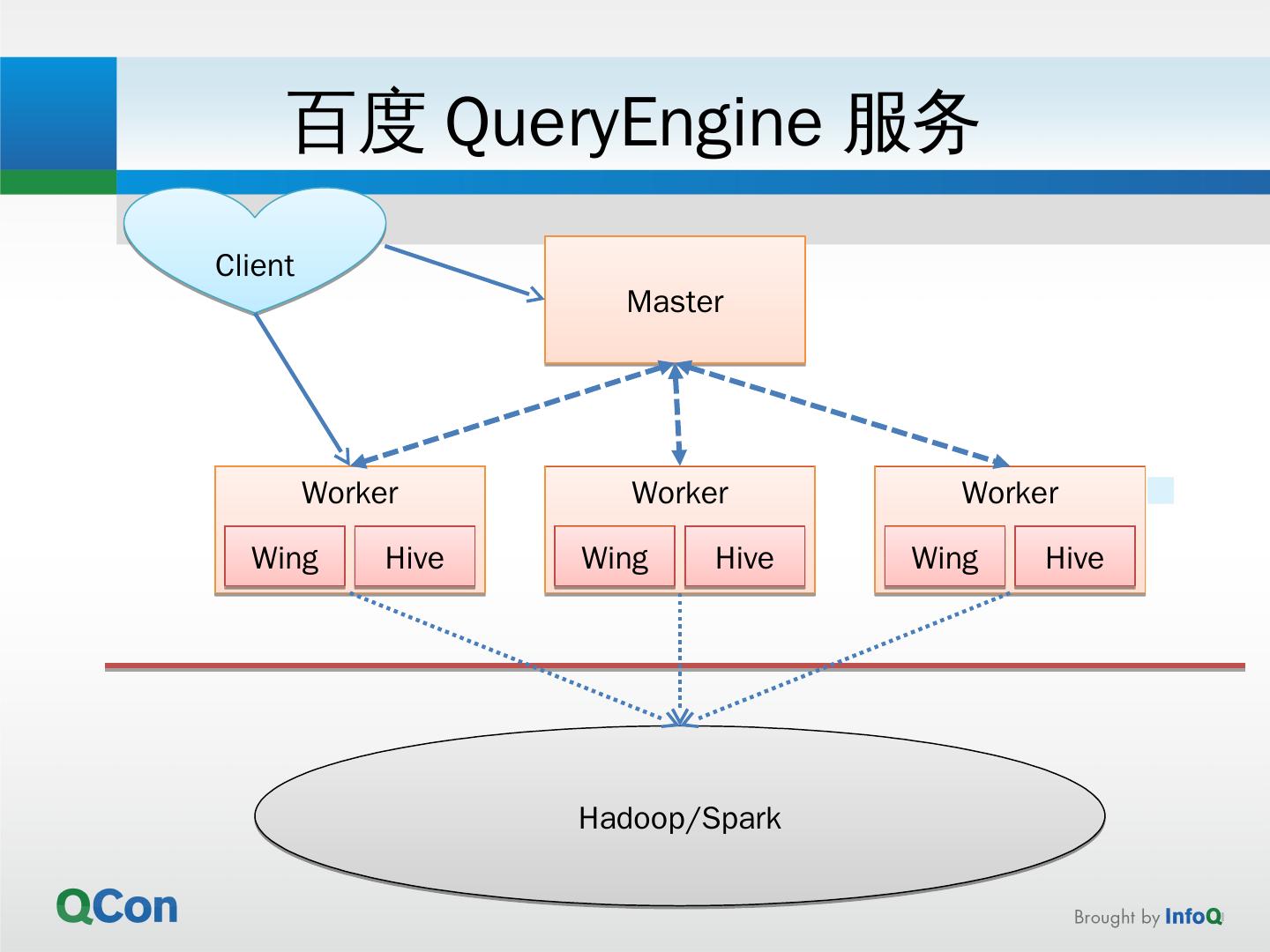 百度 QueryEngine 服务

Client

Master

Worker
Wing
Hive

Worker
Wing
Hive

Worker
Wing
Hive

Hadoop/Spark

QCon

Brought by InfoQ